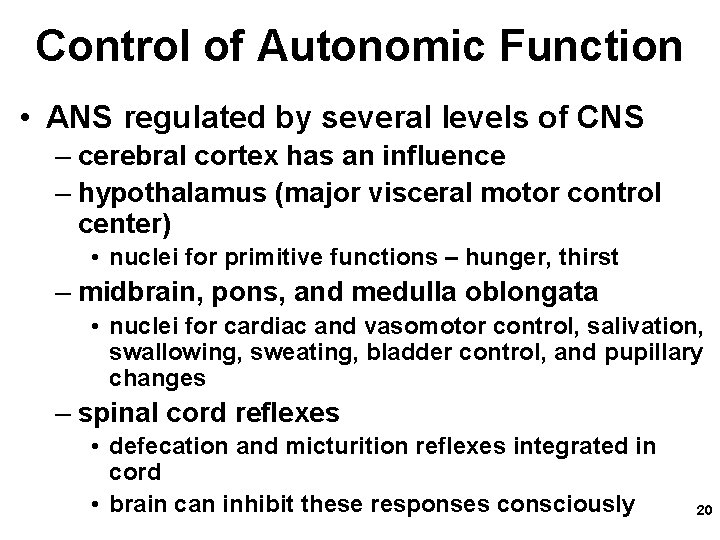 Control of Autonomic Function

• ANS regulated by several levels of CNS
– cerebral cortex has an influence
– hypothalamus (major visceral motor control center)
• nuclei for primitive functions – hunger, thirst
– midbrain, pons, and medulla oblongata
• nuclei for cardiac and vasomotor control, salivation, swallowing, sweating, bladder control, and pupillary changes
– spinal cord reflexes
• defecation and micturition reflexes integrated in cord
• brain can inhibit these responses consciously

20